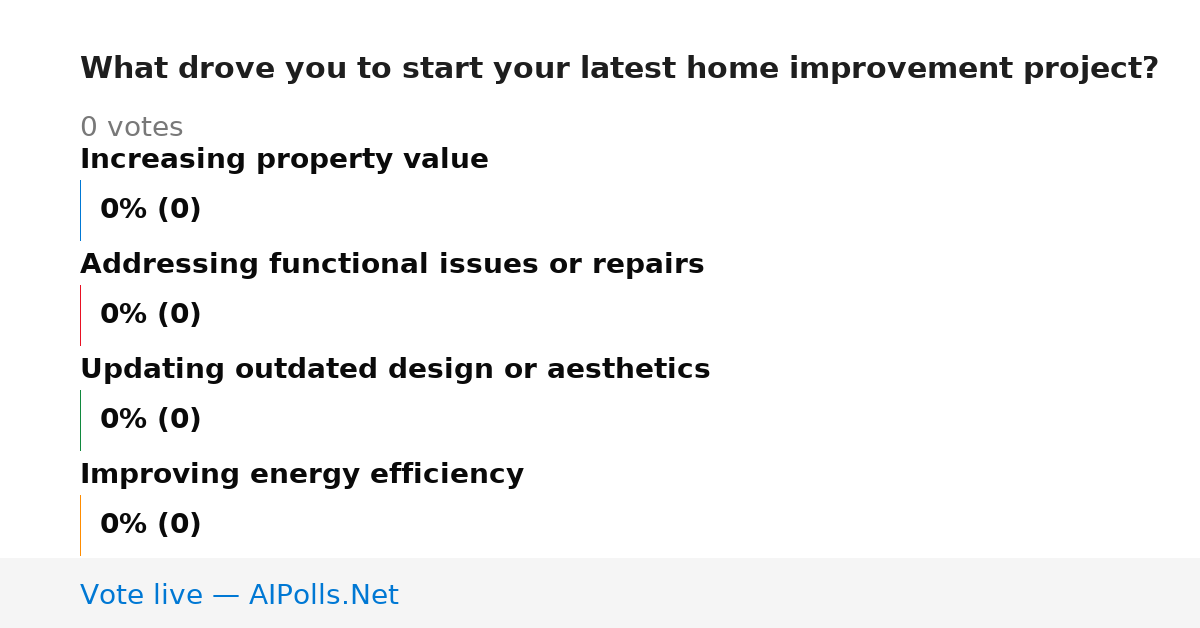 What drove you to start your latest home improvement project?

0 votes

Increasing property value

0% (0)

Addressing functional issues or repairs

0% (0)

Updating outdated design or aesthetics

0% (0)

Improving energy efficiency

0% (0)

Vote live — AIPolls.Net